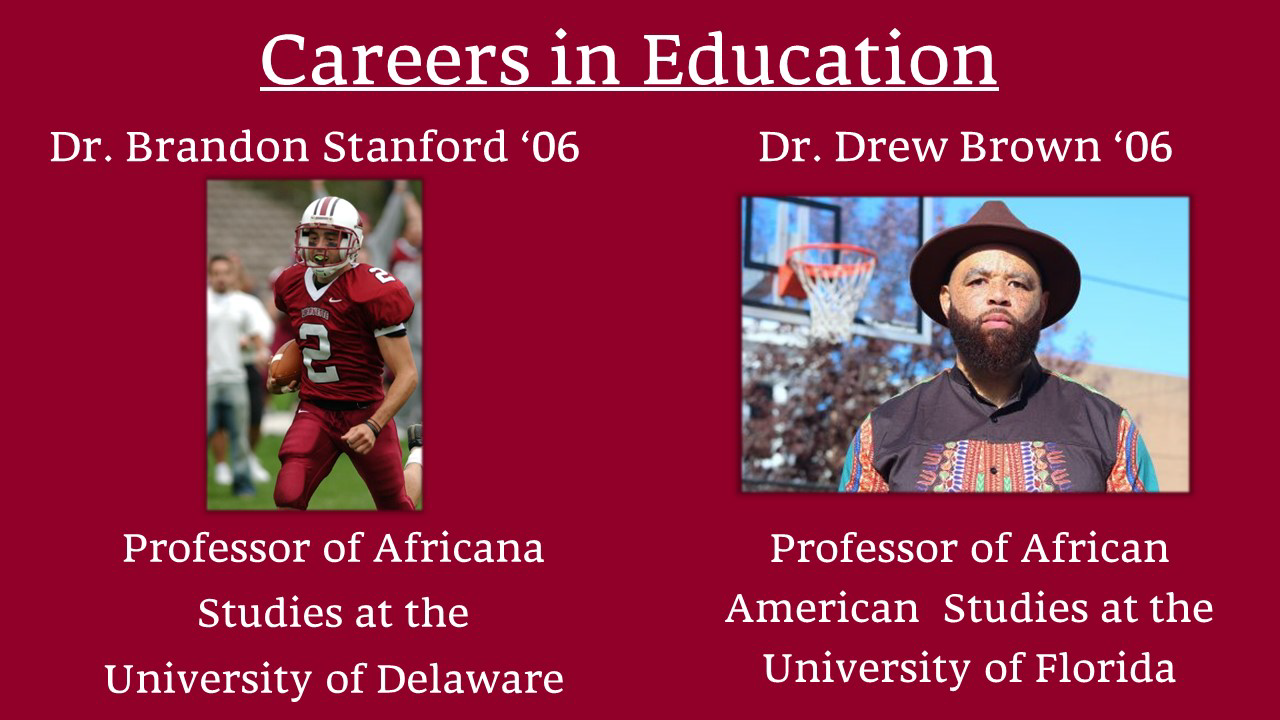 Careers in Education

Dr. Brandon Stanford ‘06

2

2

Professor of Africana Studies at the University of Delaware

Dr. Drew Brown ‘06

Professor of African American Studies at the University of Florida